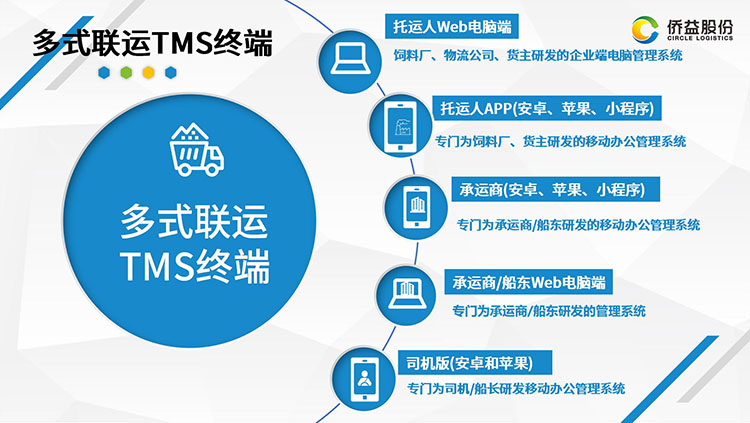 多式联运TMS终端

侨益股份
CIRCLE LOGISTICS

多式联运
TMS终端

托运人Web电脑端
饲料厂、物流公司、货主研发的企业端电脑管理系统

托运人APP(安卓、苹果、小程序)
专门为饲料厂、货主研发的移动办公管理系统

承运商(安卓、苹果、小程序)
专门为承运商/船东研发的移动办公管理系统

承运商/船东Web电脑端
专门为承运商/船东研发的管理系统

司机版(安卓和苹果)
专门为司机/船长研发移动办公管理系统